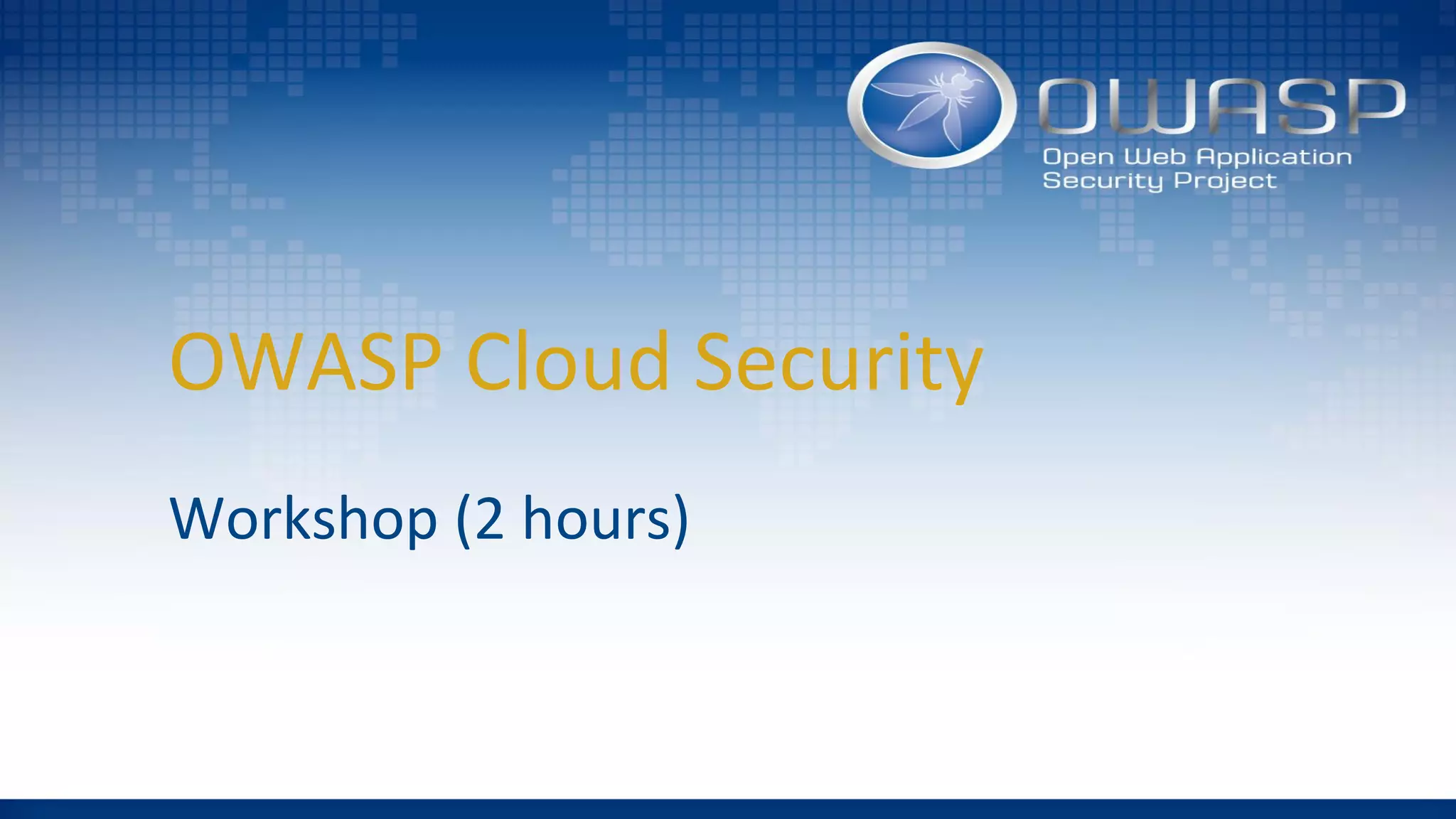 OWASP
Open Web Application Security Project

OWASP Cloud Security

Workshop (2 hours)